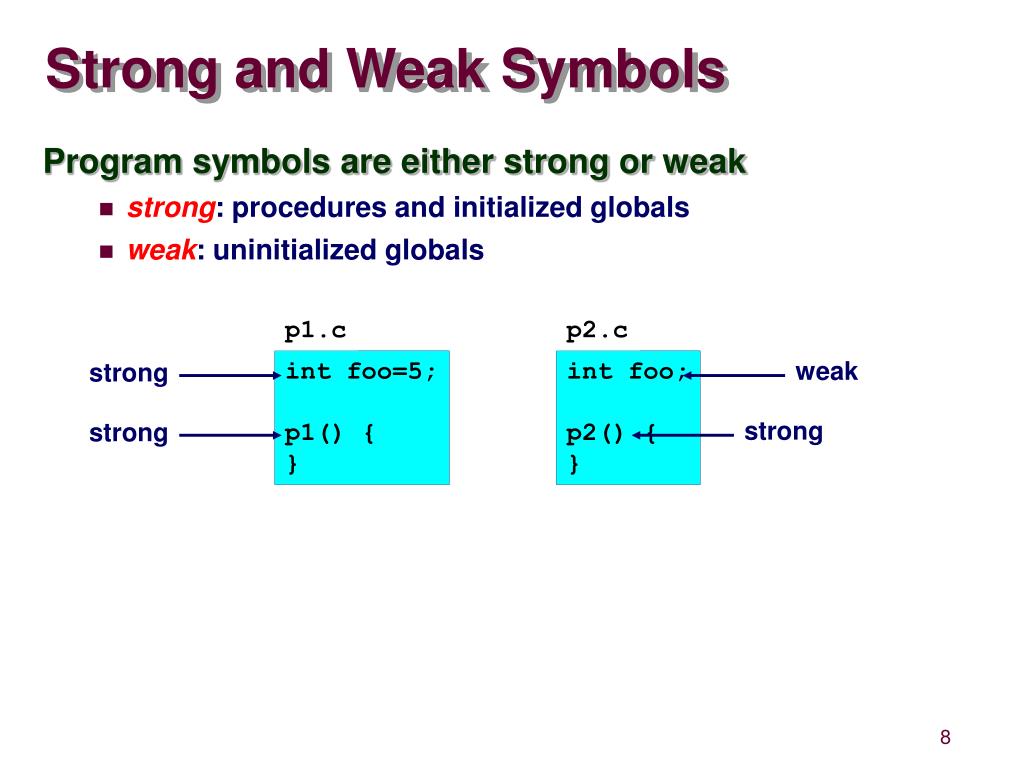 Strong and Weak Symbols

Program symbols are either strong or weak

strong: procedures and initialized globals

weak: uninitialized globals

p1.c

strong

int foo=5;

strong

p1() {
}

p2.c

int foo;

weak

p2() {
}

strong

8